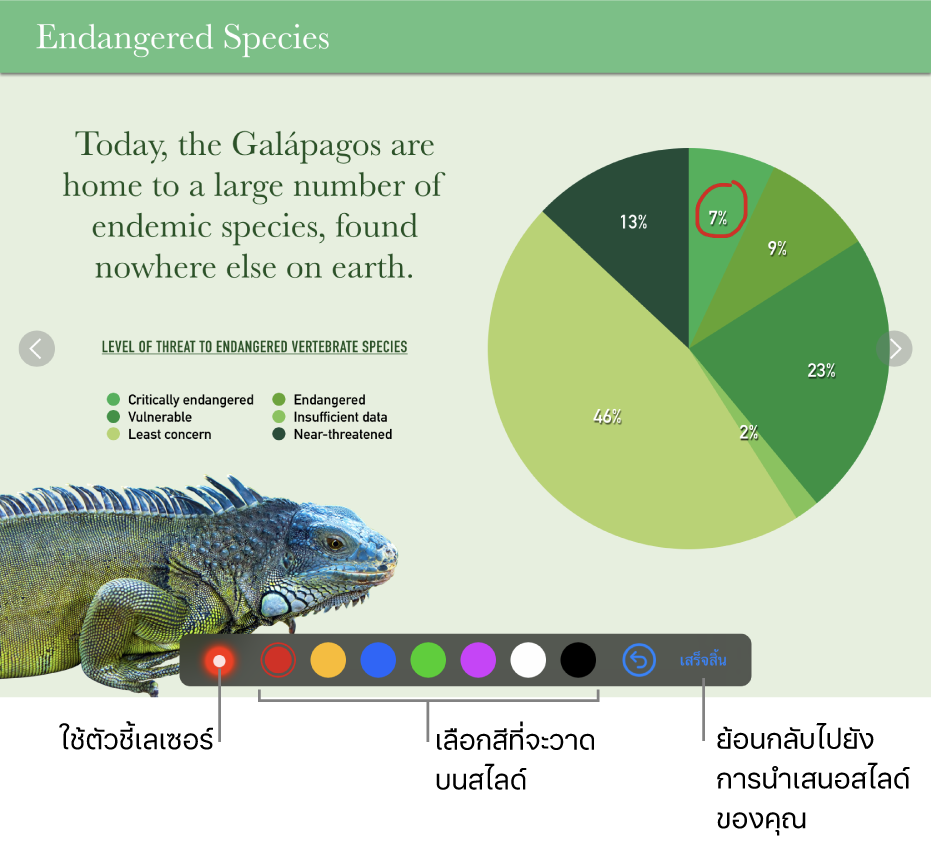 Endangered Species

Today, the Galápagos are home to a large number of endemic species, found nowhere else on earth.

LEVEL OF THREAT TO ENDANGERED VERTEBRATE SPECIES

Critically endangered
Vulnerable
Least concern
Endangered
Insufficient data
Near-threatened

13%
7%
9%
23%
2%
46%

เสร็จสิ้น

ใช้ตัวชี้เลเซอร์

เลือกสีที่จะวาดบนสไลด์

ย้อนกลับไปยังการนำเสนอสไลด์ของคุณ